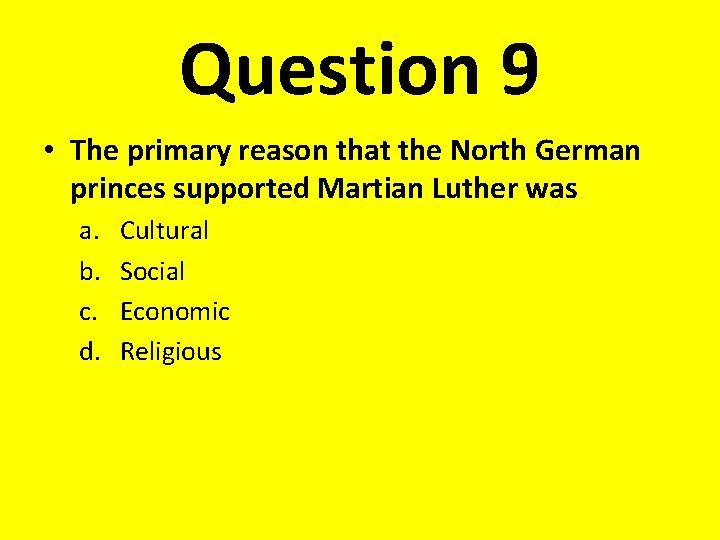 Question 9

• The primary reason that the North German princes supported Martian Luther was
a. Cultural
b. Social
c. Economic
d. Religious